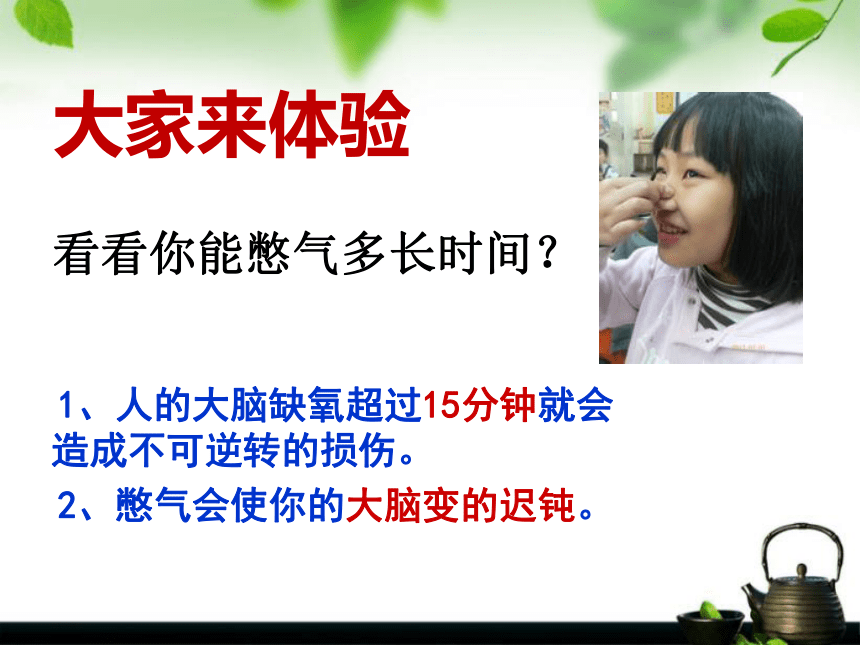 大家来体验

看看你能憋气多长时间？

1、人的大脑缺氧超过15分钟就会造成不可逆转的损伤。

2、憋气会使你的大脑变的迟钝。